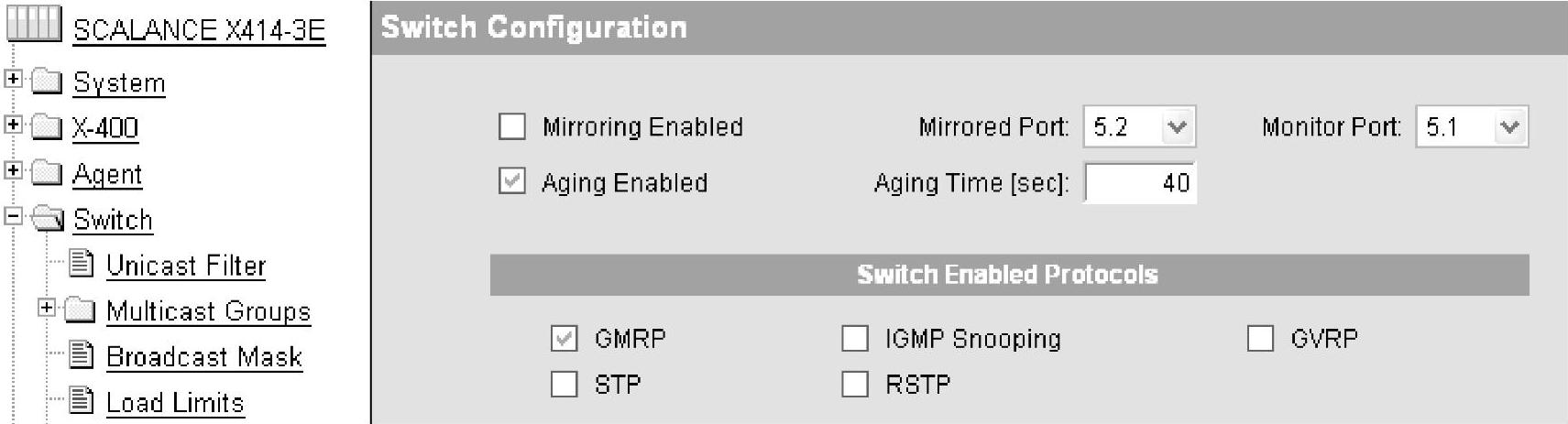 SCALANCE X414-3E

System

X-400

Agent

Switch

Unicast Filter

Multicast Groups

Broadcast Mask

Load Limits

Switch Configuration

Mirroring Enabled

Mirrored Port: 5.2

Monitor Port: 5.1

Aging Enabled

Aging Time [sec]: 40

Switch Enabled Protocols

GMRP

IGMP Snooping

GVRP

STP

RSTP